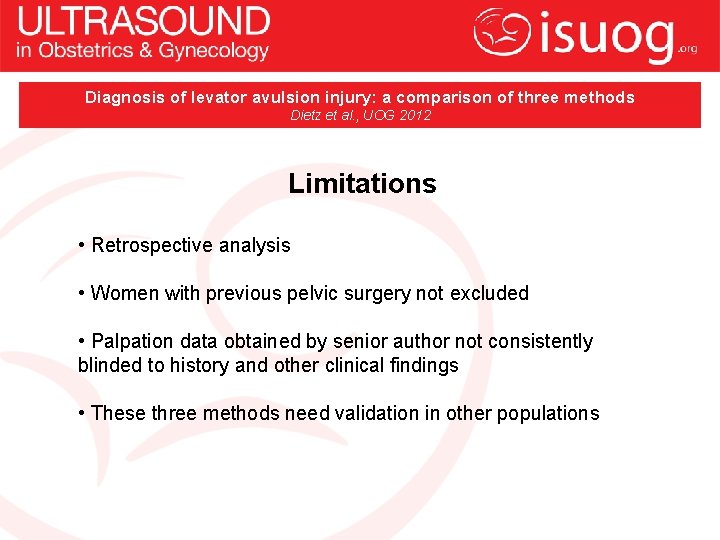 ULTRASOUND
in Obstetrics & Gynecology

isuog.org

Diagnosis of levator avulsion injury: a comparison of three methods
Dietz et al., UOG 2012

Limitations

• Retrospective analysis

• Women with previous pelvic surgery not excluded

• Palpation data obtained by senior author not consistently blinded to history and other clinical findings

• These three methods need validation in other populations